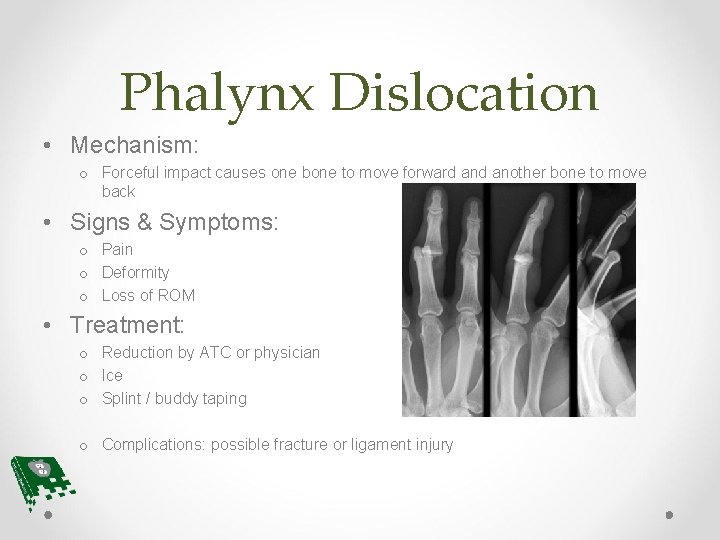 Phalynx Dislocation

• Mechanism:
  o Forceful impact causes one bone to move forward and another bone to move back
• Signs & Symptoms:
  o Pain
  o Deformity
  o Loss of ROM
• Treatment:
  o Reduction by ATC or physician
  o Ice
  o Splint / buddy taping

  o Complications: possible fracture or ligament injury